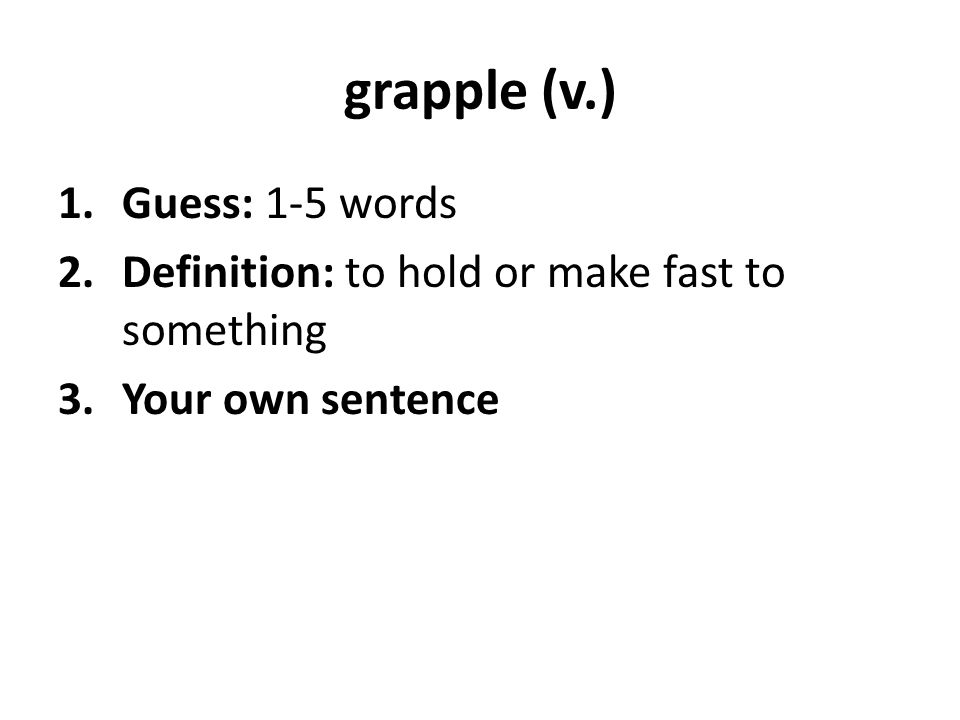 grapple (v.)

1. Guess: 1-5 words
2. Definition: to hold or make fast to something
3. Your own sentence